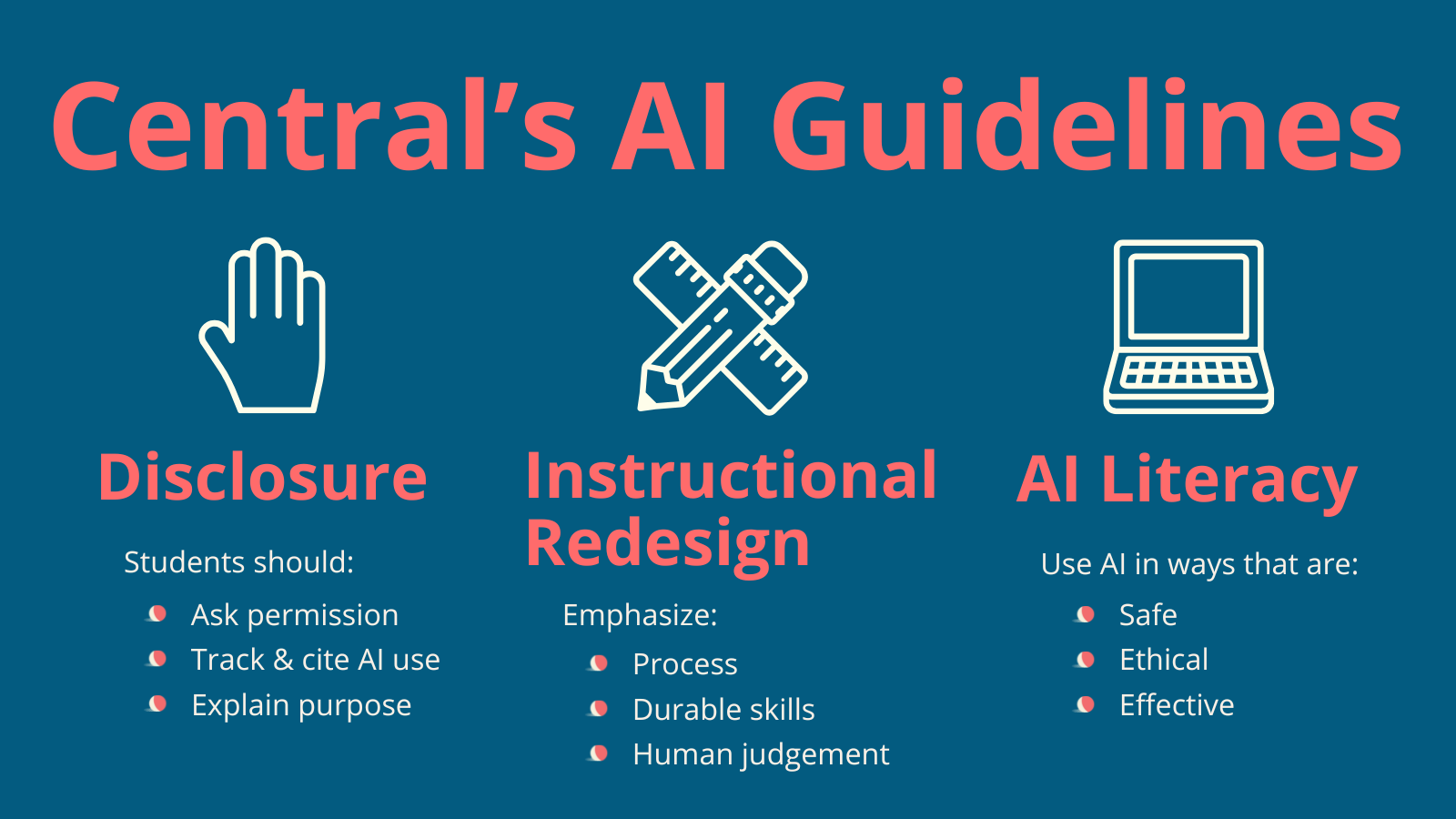 Central's AI Guidelines

Disclosure

Students should:

- Ask permission
- Track & cite AI use
- Explain purpose

Instructional Redesign

Emphasize:

- Process
- Durable skills
- Human judgement

AI Literacy

Use AI in ways that are:

- Safe
- Ethical
- Effective